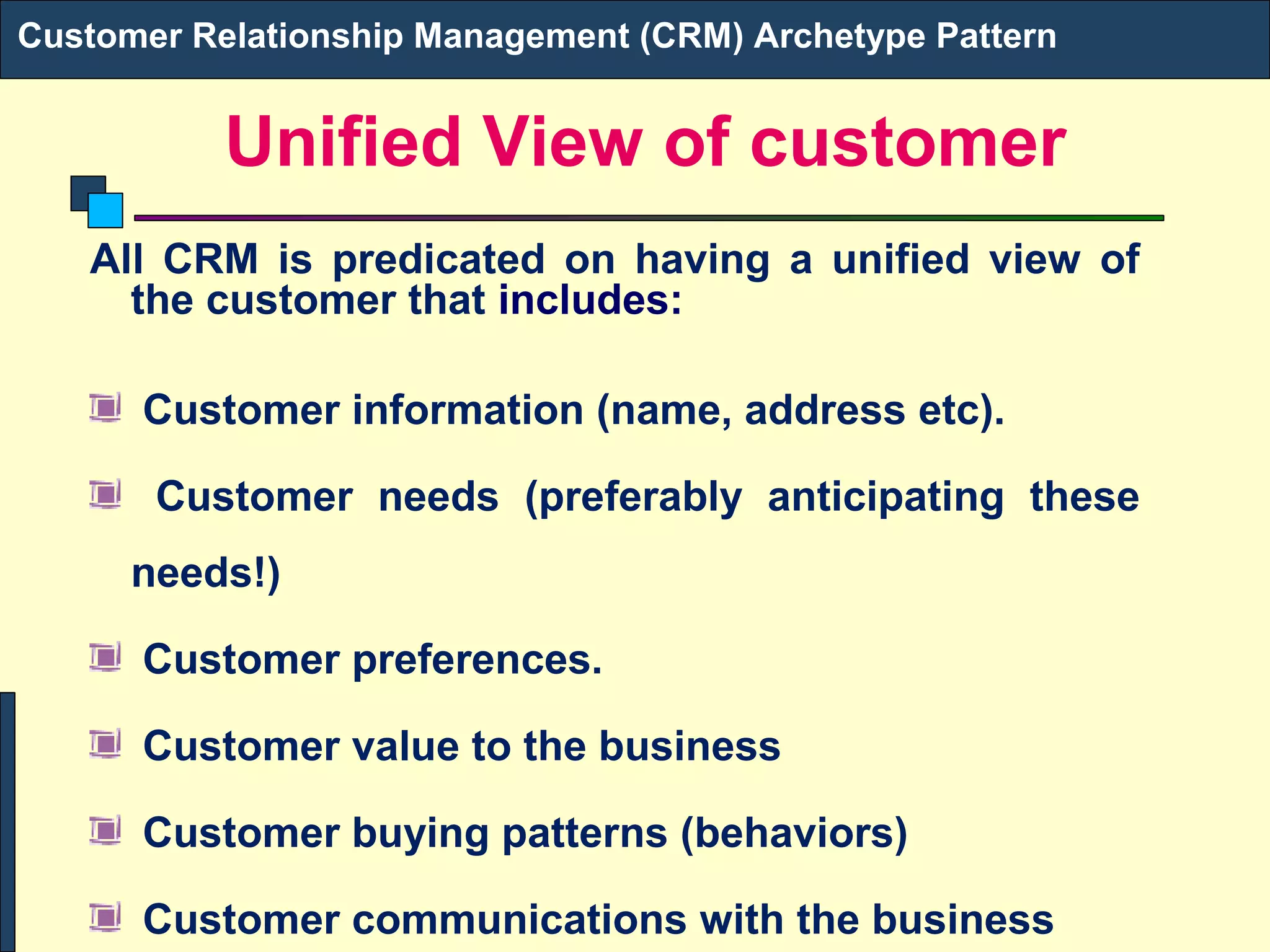 Customer Relationship Management (CRM) Archetype Pattern

Unified View of customer

All CRM is predicated on having a unified view of the customer that includes:

Customer information (name, address etc).

Customer needs (preferably anticipating these needs!)

Customer preferences.

Customer value to the business

Customer buying patterns (behaviors)

Customer communications with the business